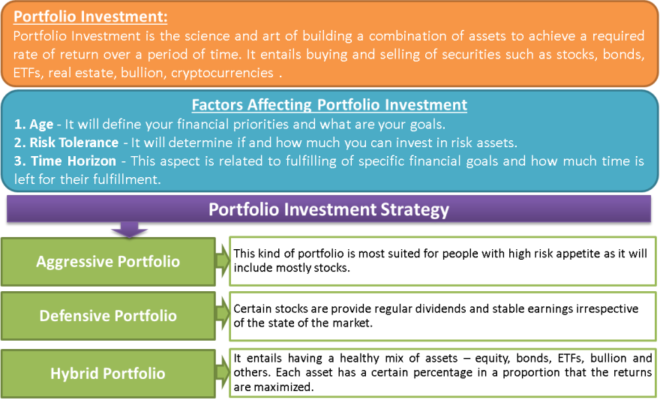 Portfolio Investment:
Portfolio Investment is the science and art of building a combination of assets to achieve a required rate of return over a period of time. It entails buying and selling of securities such as stocks, bonds, ETFs, real estate, bullion, cryptocurrencies .

Factors Affecting Portfolio Investment
1. Age - It will define your financial priorities and what are your goals.
2. Risk Tolerance - It will determine if and how much you can invest in risk assets.
3. Time Horizon - This aspect is related to fulfilling of specific financial goals and how much time is left for their fulfillment.

Portfolio Investment Strategy

Aggressive Portfolio
This kind of portfolio is most suited for people with high risk appetite as it will include mostly stocks.

Defensive Portfolio
Certain stocks are provide regular dividends and stable earnings irrespective of the state of the market.

Hybrid Portfolio
It entails having a healthy mix of assets – equity, bonds, ETFs, bullion and others. Each asset has a certain percentage in a proportion that the returns are maximized.